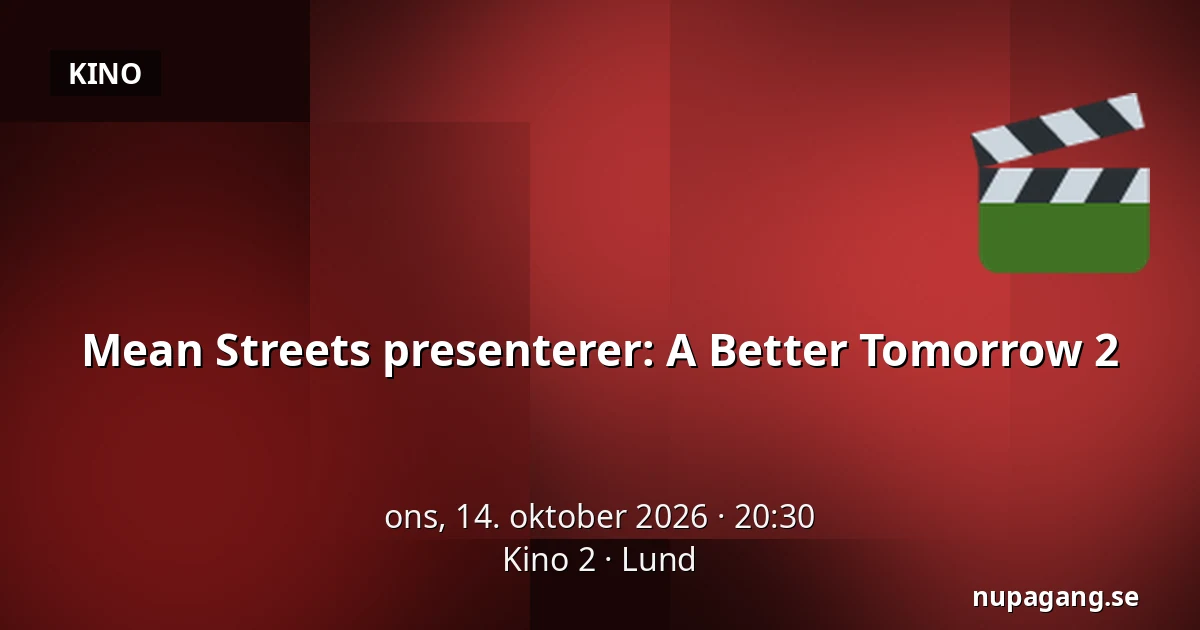 KINO

Mean Streets presenterer: A Better Tomorrow 2

ons, 14. oktober 2026 · 20:30
Kino 2 · Lund

nupagang.se